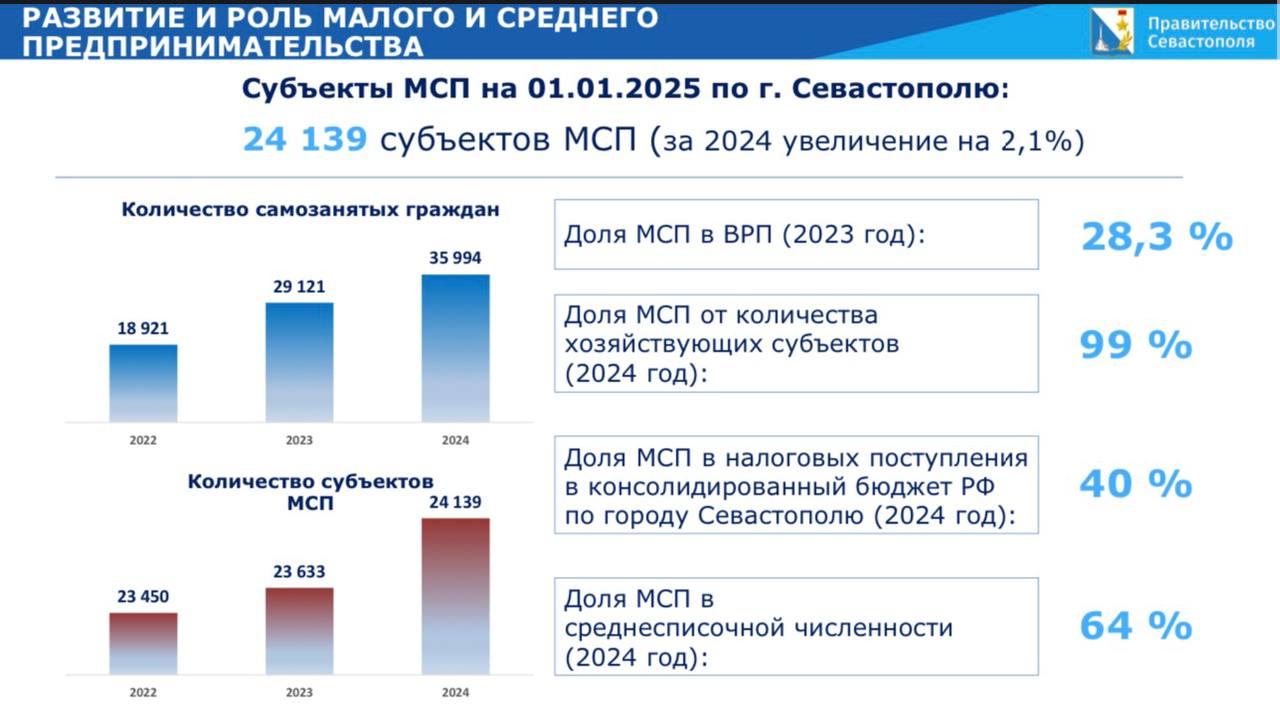 РАЗВИТИЕ И РОЛЬ МАЛОГО И СРЕДНЕГО ПРЕДПРИНИМАТЕЛЬСТВА

Правительство Севастополя

Субъекты МСП на 01.01.2025 по г. Севастополю:

24 139 субъектов МСП (за 2024 увеличение на 2,1%)

Количество самозанятых граждан

18 921
29 121
35 994

2022
2023
2024

Количество субъектов МСП

23 450
23 633
24 139

2022
2023
2024

Доля МСП в ВРП (2023 год): 28,3 %

Доля МСП от количества хозяйствующих субъектов (2024 год): 99 %

Доля МСП в налоговых поступления в консолидированный бюджет РФ по городу Севастополю (2024 год): 40 %

Доля МСП в среднесписочной численности (2024 год): 64 %